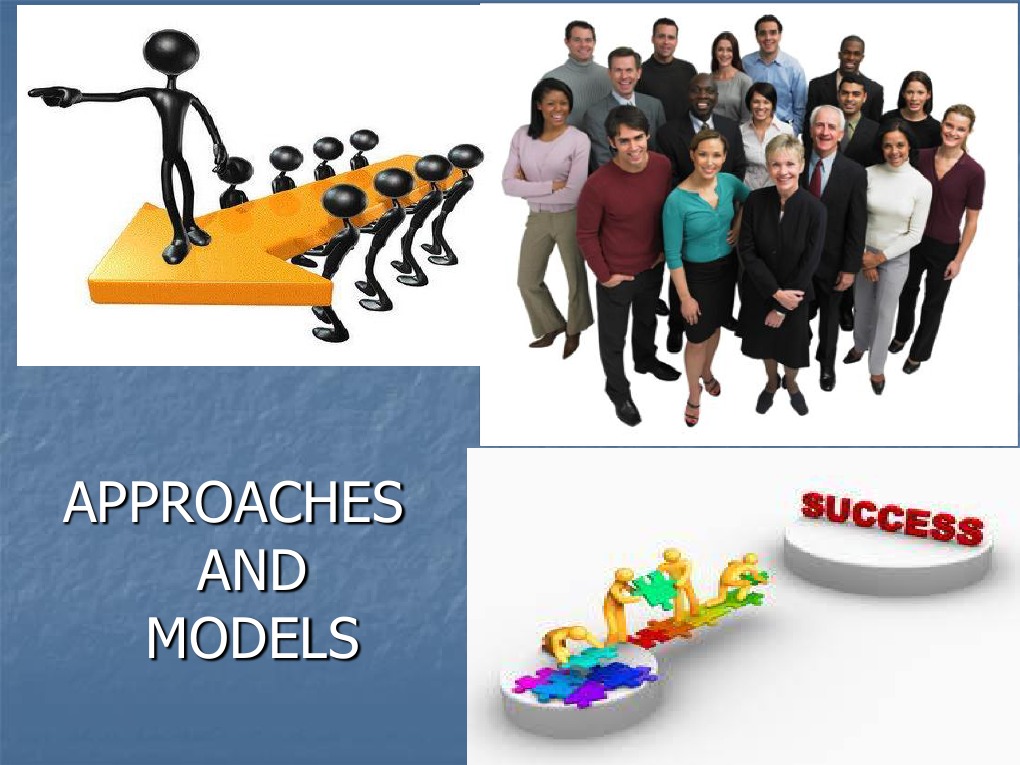 APPROACHES AND MODELS

SUCCESS